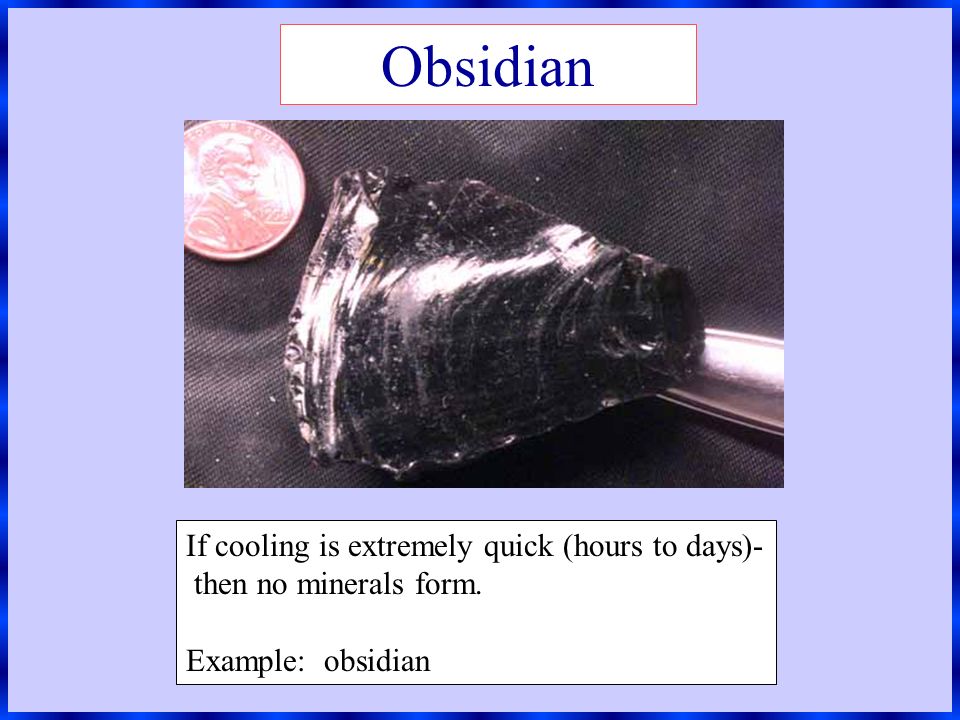 Obsidian

If cooling is extremely quick (hours to days)- then no minerals form.

Example: obsidian